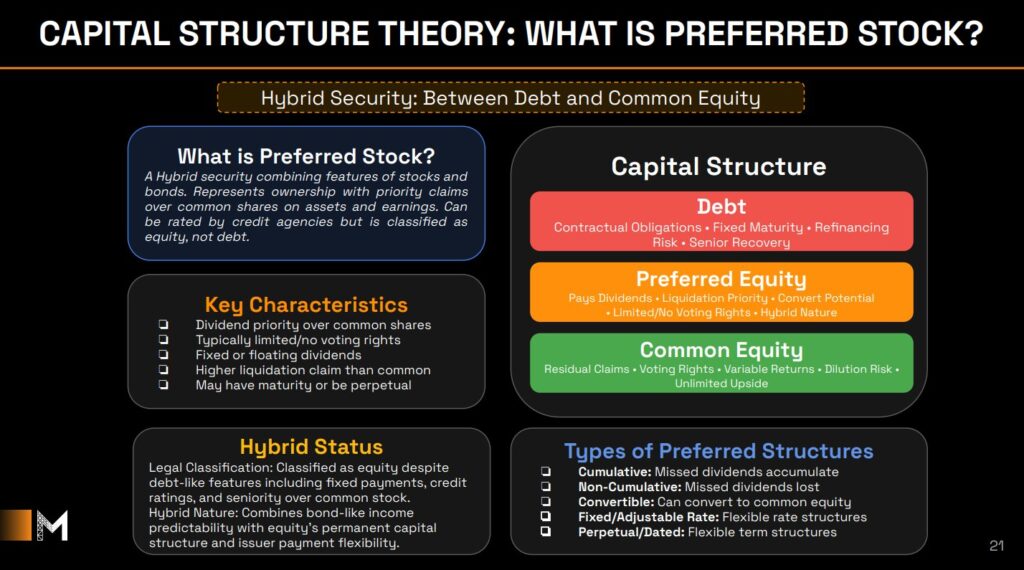 CAPITAL STRUCTURE THEORY: WHAT IS PREFERRED STOCK?

Hybrid Security: Between Debt and Common Equity

What is Preferred Stock?
A Hybrid security combining features of stocks and bonds. Represents ownership with priority claims over common shares on assets and earnings. Can be rated by credit agencies but is classified as equity, not debt.

Key Characteristics
❏ Dividend priority over common shares
❏ Typically limited/no voting rights
❏ Fixed or floating dividends
❏ Higher liquidation claim than common
❏ May have maturity or be perpetual

Hybrid Status
Legal Classification: Classified as equity despite debt-like features including fixed payments, credit ratings, and seniority over common stock.
Hybrid Nature: Combines bond-like income predictability with equity's permanent capital structure and issuer payment flexibility.

Capital Structure

Debt
Contractual Obligations • Fixed Maturity • Refinancing Risk • Senior Recovery

Preferred Equity
Pays Dividends • Liquidation Priority • Convert Potential • Limited/No Voting Rights • Hybrid Nature

Common Equity
Residual Claims • Voting Rights • Variable Returns • Dilution Risk • Unlimited Upside

Types of Preferred Structures
❏ Cumulative: Missed dividends accumulate
❏ Non-Cumulative: Missed dividends lost
❏ Convertible: Can convert to common equity
❏ Fixed/Adjustable Rate: Flexible rate structures
❏ Perpetual/Dated: Flexible term structures

M

21